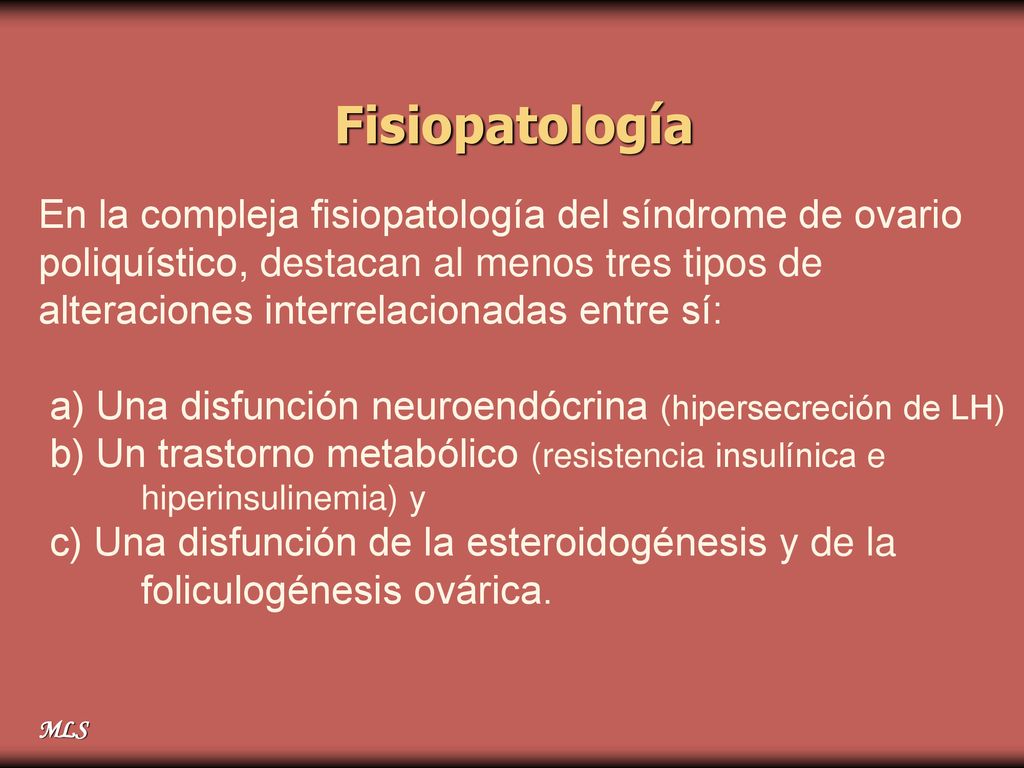 Fisiopatología

En la compleja fisiopatología del síndrome de ovario poliquístico, destacan al menos tres tipos de alteraciones interrelacionadas entre sí:

a) Una disfunción neuroendócrina (hipersecreción de LH)
b) Un trastorno metabólico (resistencia insulínica e hiperinsulinemia) y
c) Una disfunción de la esteroidogénesis y de la foliculogénesis ovárica.

MLS